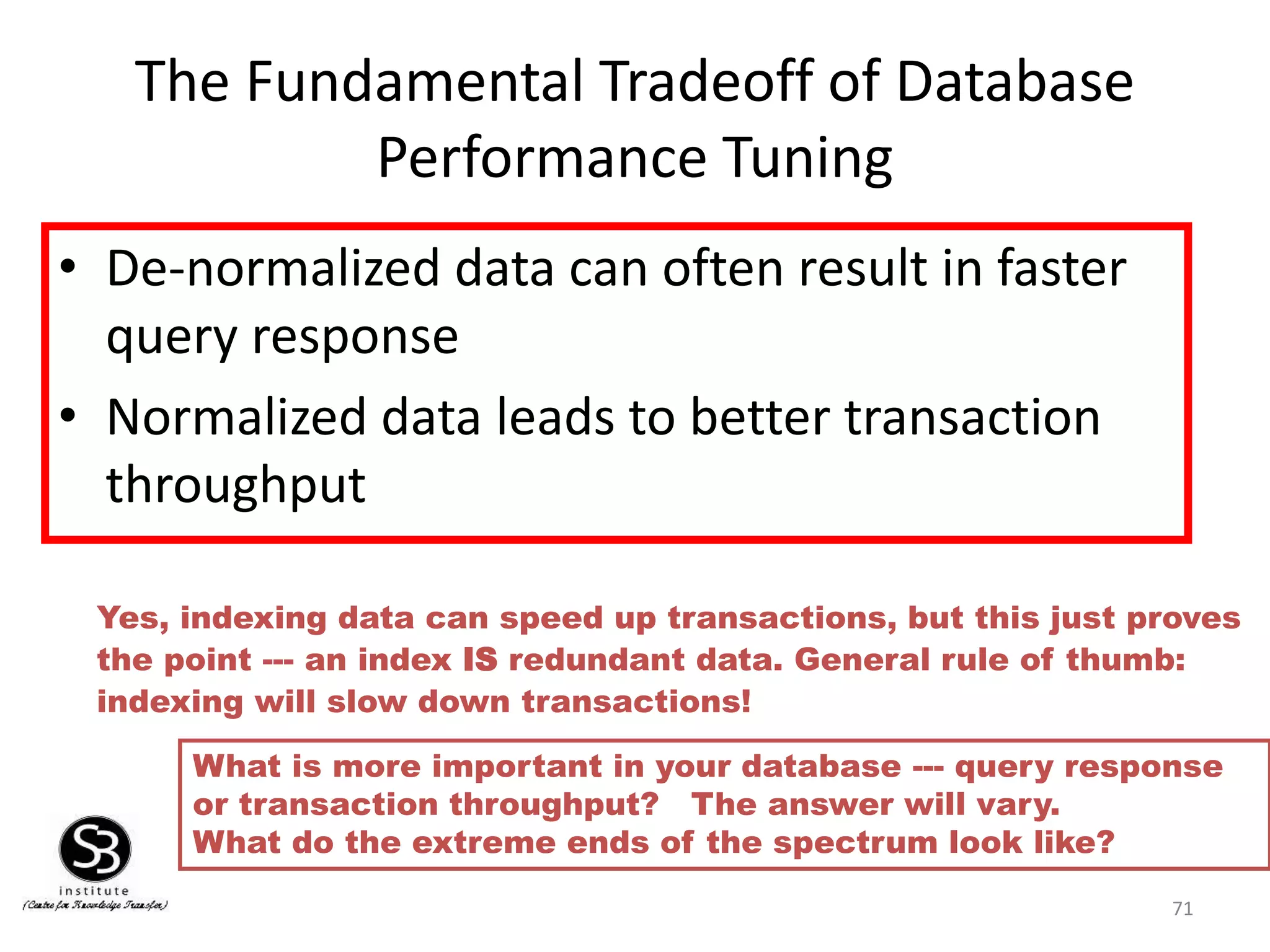 The Fundamental Tradeoff of Database Performance Tuning

• De-normalized data can often result in faster query response
• Normalized data leads to better transaction throughput

Yes, indexing data can speed up transactions, but this just proves the point --- an index IS redundant data. General rule of thumb: indexing will slow down transactions!

What is more important in your database --- query response or transaction throughput? The answer will vary.
What do the extreme ends of the spectrum look like?

SB
institute
(Centre for Knowledge Transfer)

71